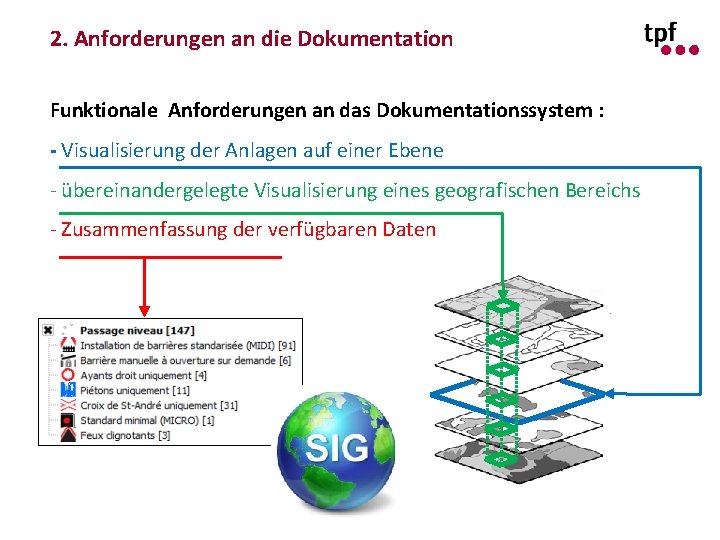 2. Anforderungen an die Dokumentation

tpf

Funktionale Anforderungen an das Dokumentationssystem :

- Visualisierung der Anlagen auf einer Ebene

- übereinandergelegte Visualisierung eines geografischen Bereichs

- Zusammenfassung der verfügbaren Daten

Passage niveau [147]
Installation de barrières standarisée (MIDI) [91]
Barrière manuelle à ouverture sur demande [6]
Ayants droit uniquement [4]
Piétons uniquement [11]
Croix de St-André uniquement [31]
Standard minimal (MICRO) [1]
Feux clignotants [3]

SIG